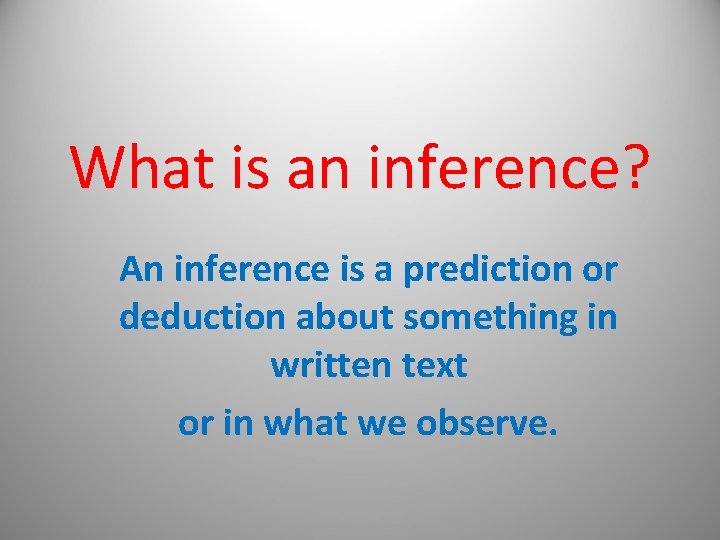 What is an inference?

An inference is a prediction or deduction about something in written text
or in what we observe.